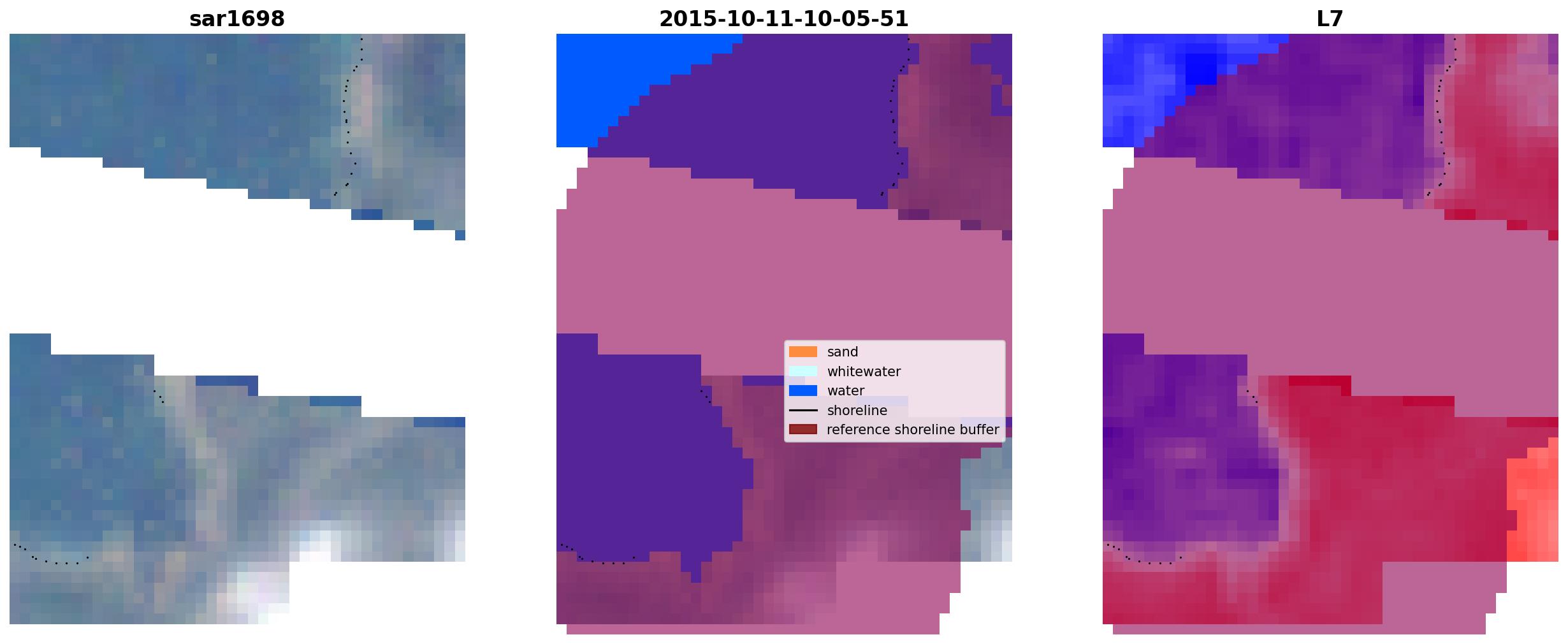 sar1698

2015-10-11-10-05-51

L7

sand
whitewater
water
shoreline
reference shoreline buffer